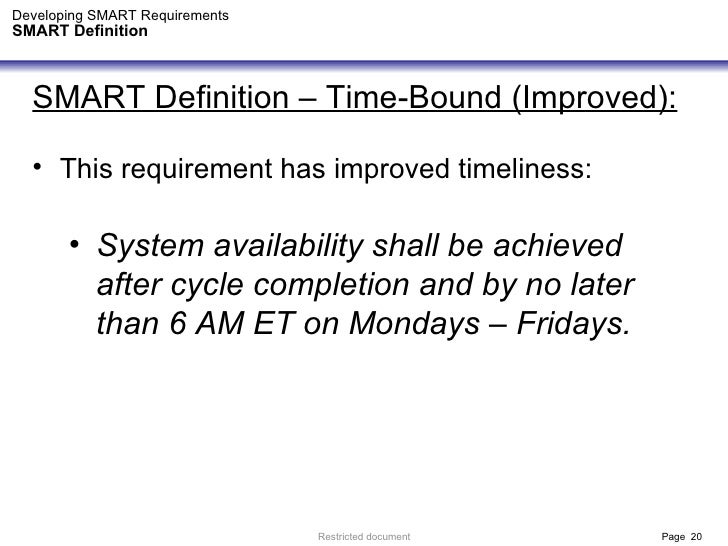 Developing SMART Requirements
SMART Definition

SMART Definition – Time-Bound (Improved):

• This requirement has improved timeliness:

• System availability shall be achieved after cycle completion and by no later than 6 AM ET on Mondays – Fridays.

Restricted document

Page 20